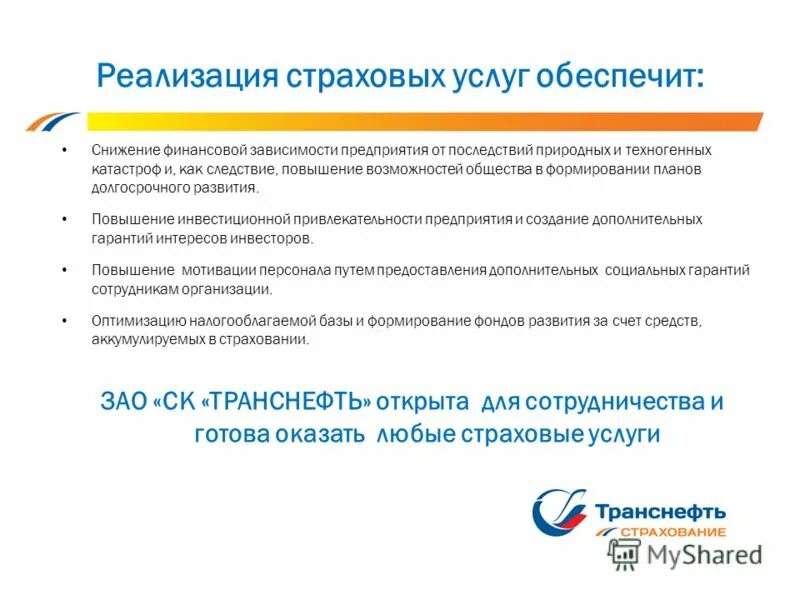 Реализация страховых услуг обеспечит:

• Снижение финансовой зависимости предприятия от последствий природных и техногенных катастроф и, как следствие, повышение возможностей общества в формировании планов долгосрочного развития.

• Повышение инвестиционной привлекательности предприятия и создание дополнительных гарантий интересов инвесторов.

• Повышение мотивации персонала путем предоставления дополнительных социальных гарантий сотрудникам организации.

• Оптимизацию налогооблагаемой базы и формирование фондов развития за счет средств, аккумулируемых в страховании.

ЗАО «СК «ТРАНСНЕФТЬ» открыта для сотрудничества и готова оказать любые страховые услуги

Транснефть
СТРАХОВАНИЕ

MyShared